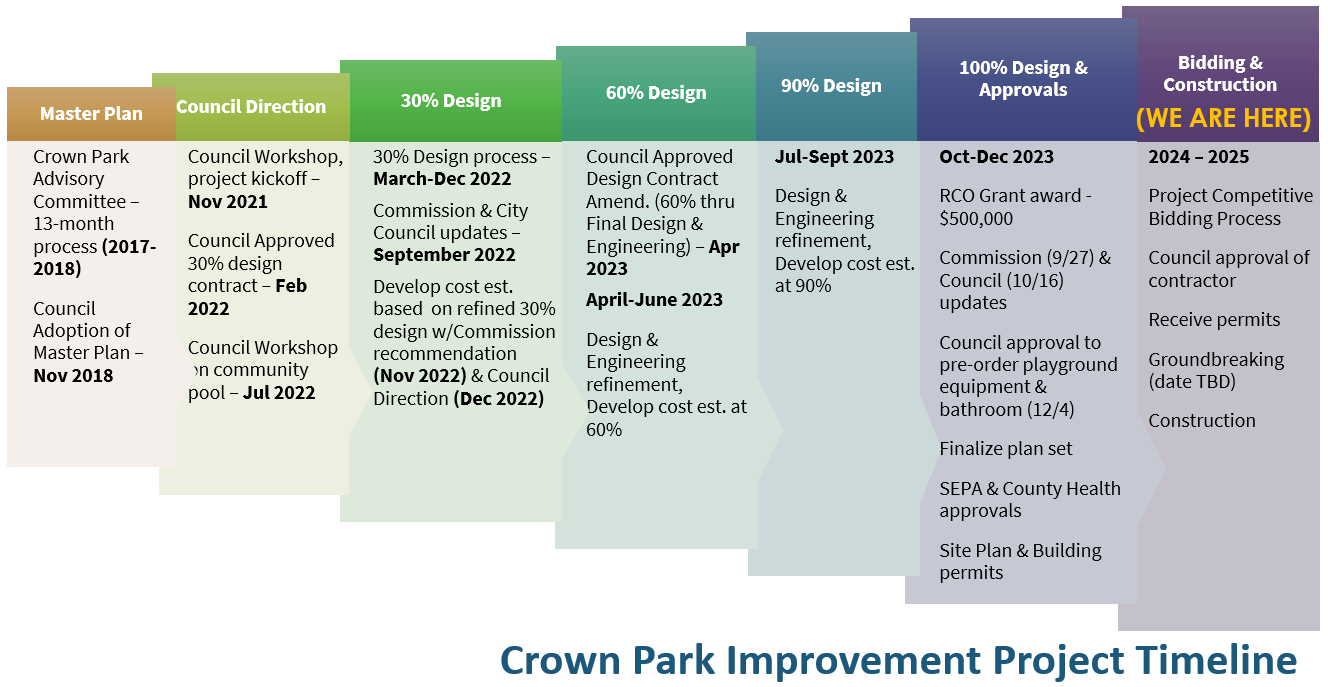 Master Plan

Crown Park Advisory Committee – 13-month process (2017-2018)

Council Adoption of Master Plan – Nov 2018

Council Direction

Council Workshop, project kickoff – Nov 2021

Council Approved 30% design contract – Feb 2022

Council Workshop on community pool – Jul 2022

30% Design

30% Design process – March-Dec 2022

Commission & City Council updates – September 2022

Develop cost est. based on refined 30% design w/Commission recommendation (Nov 2022) & Council Direction (Dec 2022)

60% Design

Council Approved Design Contract Amend. (60% thru Final Design & Engineering) – Apr 2023

April-June 2023

Design & Engineering refinement, Develop cost est. at 60%

90% Design

Jul-Sept 2023

Design & Engineering refinement, Develop cost est. at 90%

100% Design & Approvals

Oct-Dec 2023

RCO Grant award - $500,000

Commission (9/27) & Council (10/16) updates

Council approval to pre-order playground equipment & bathroom (12/4)

Finalize plan set

SEPA & County Health approvals

Site Plan & Building permits

Bidding & Construction

(WE ARE HERE)

2024 – 2025

Project Competitive Bidding Process

Council approval of contractor

Receive permits

Groundbreaking (date TBD)

Construction

Crown Park Improvement Project Timeline